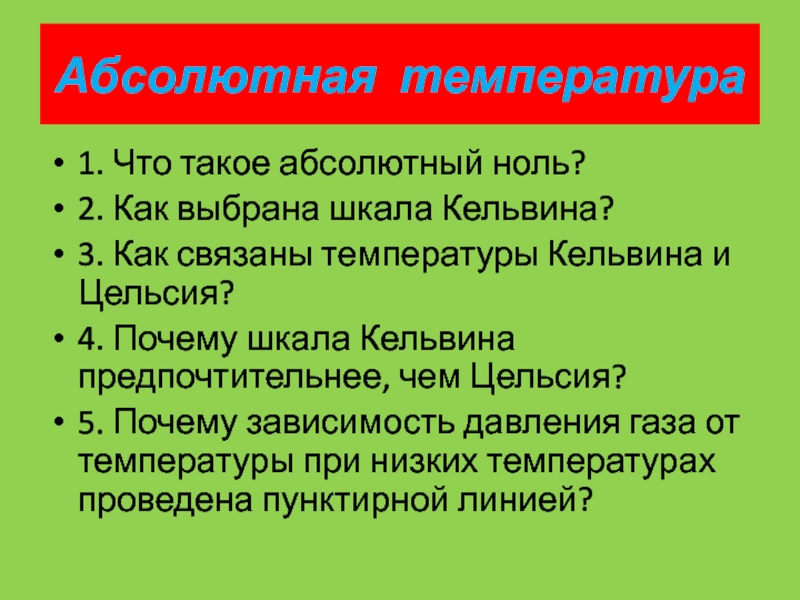 Абсолютная температура

• 1. Что такое абсолютный ноль?
• 2. Как выбрана шкала Кельвина?
• 3. Как связаны температуры Кельвина и Цельсия?
• 4. Почему шкала Кельвина предпочтительнее, чем Цельсия?
• 5. Почему зависимость давления газа от температуры при низких температурах проведена пунктирной линией?